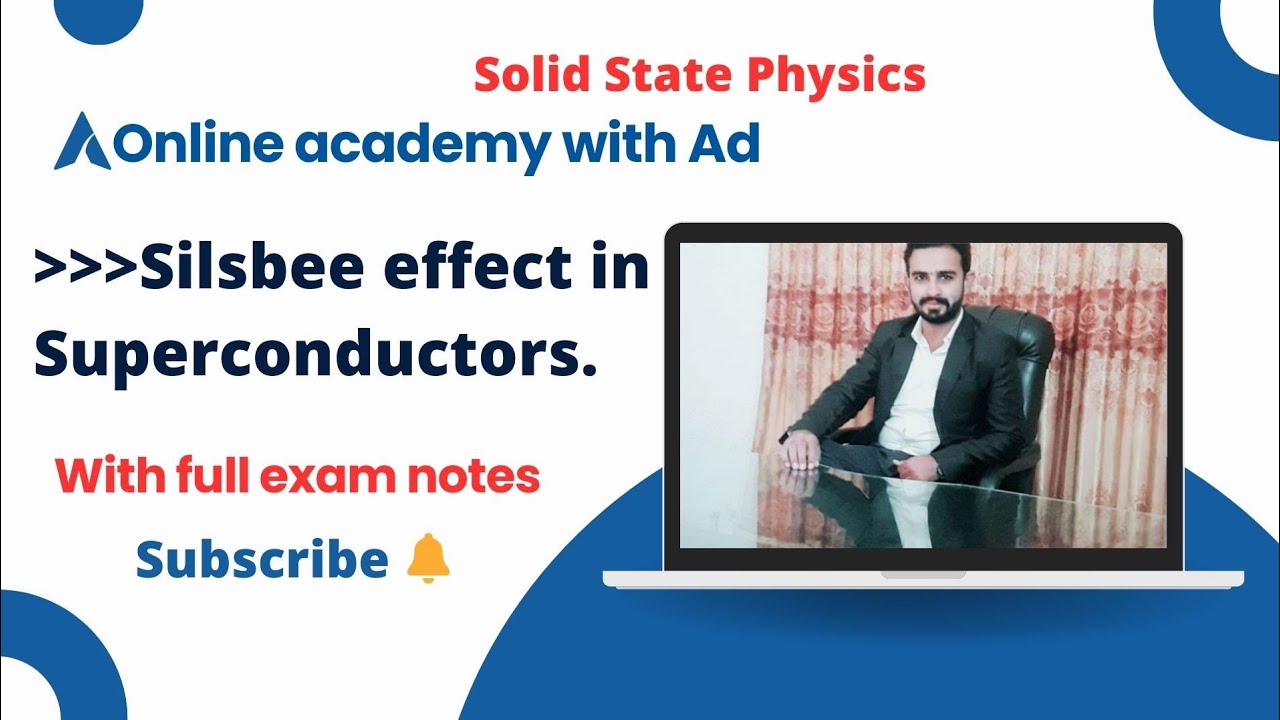 Solid State Physics

Online academy with Ad

>>>Silsbee effect in Superconductors.

With full exam notes

Subscribe